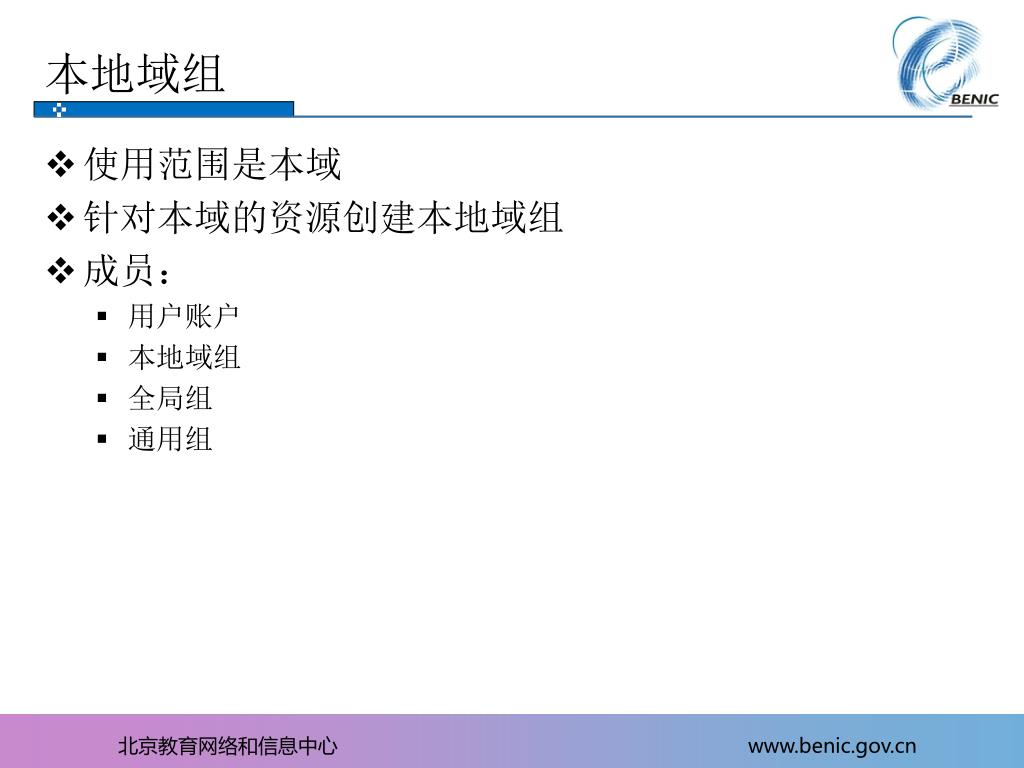 本地域组

BENIC

❖ 使用范围是本域
❖ 针对本域的资源创建本地域组
❖ 成员：
▪ 用户账户
▪ 本地域组
▪ 全局组
▪ 通用组

北京教育网络和信息中心

www.benic.gov.cn